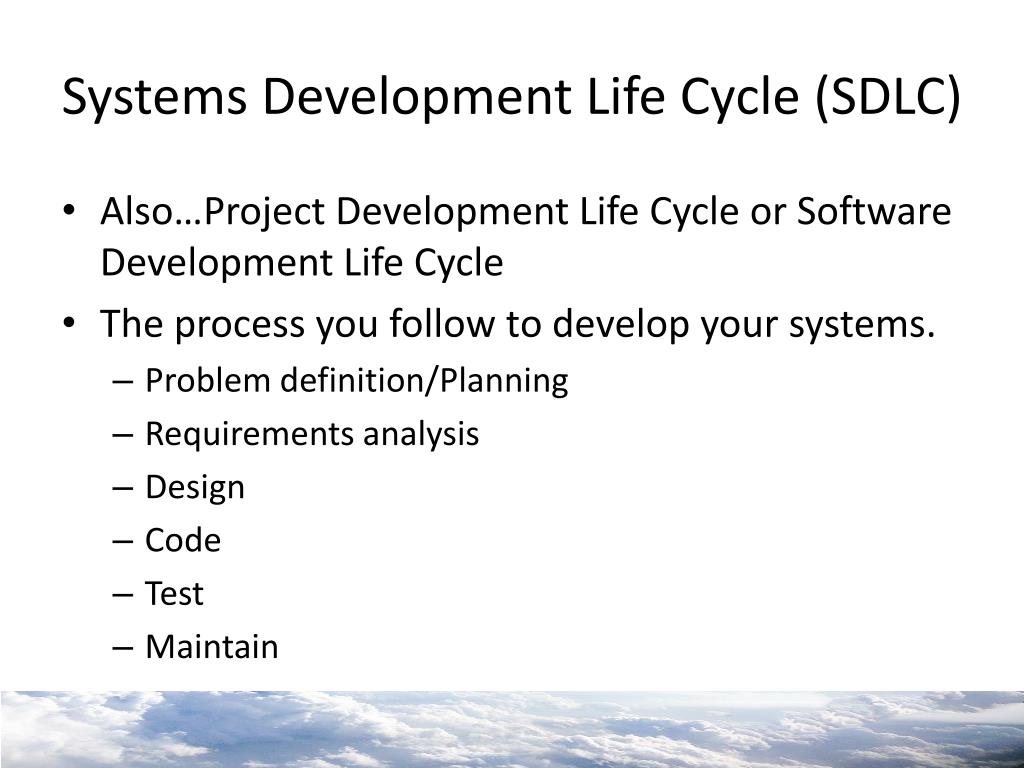 Systems Development Life Cycle (SDLC)

• Also…Project Development Life Cycle or Software Development Life Cycle
• The process you follow to develop your systems.
– Problem definition/Planning
– Requirements analysis
– Design
– Code
– Test
– Maintain